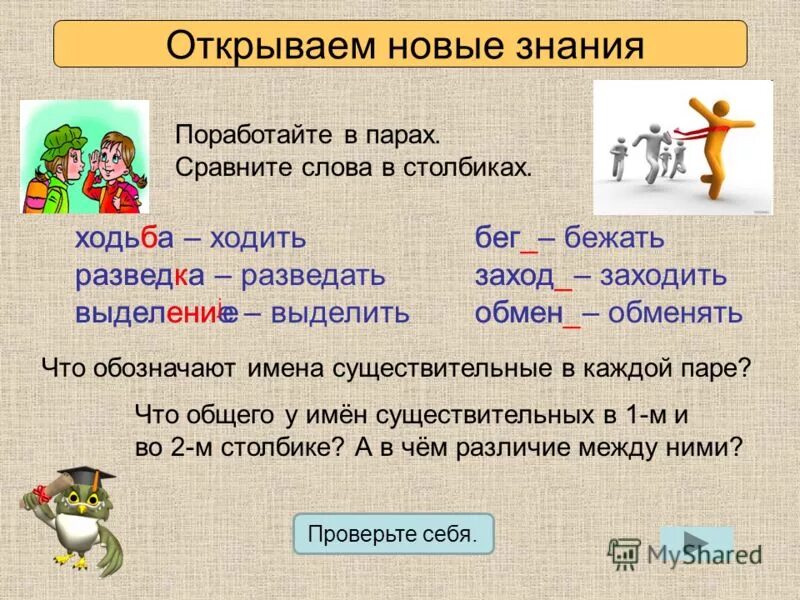 Открываем новые знания

Поработайте в парах.
Сравните слова в столбиках.

ходьба – ходить
разведка – разведать
выделение – выделить

бег_ – бежать
заход_ – заходить
обмен_ – обменять

Что обозначают имена существительные в каждой паре?

Что общего у имён существительных в 1-м и во 2-м столбике? А в чём различие между ними?

Проверьте себя.

MyShared